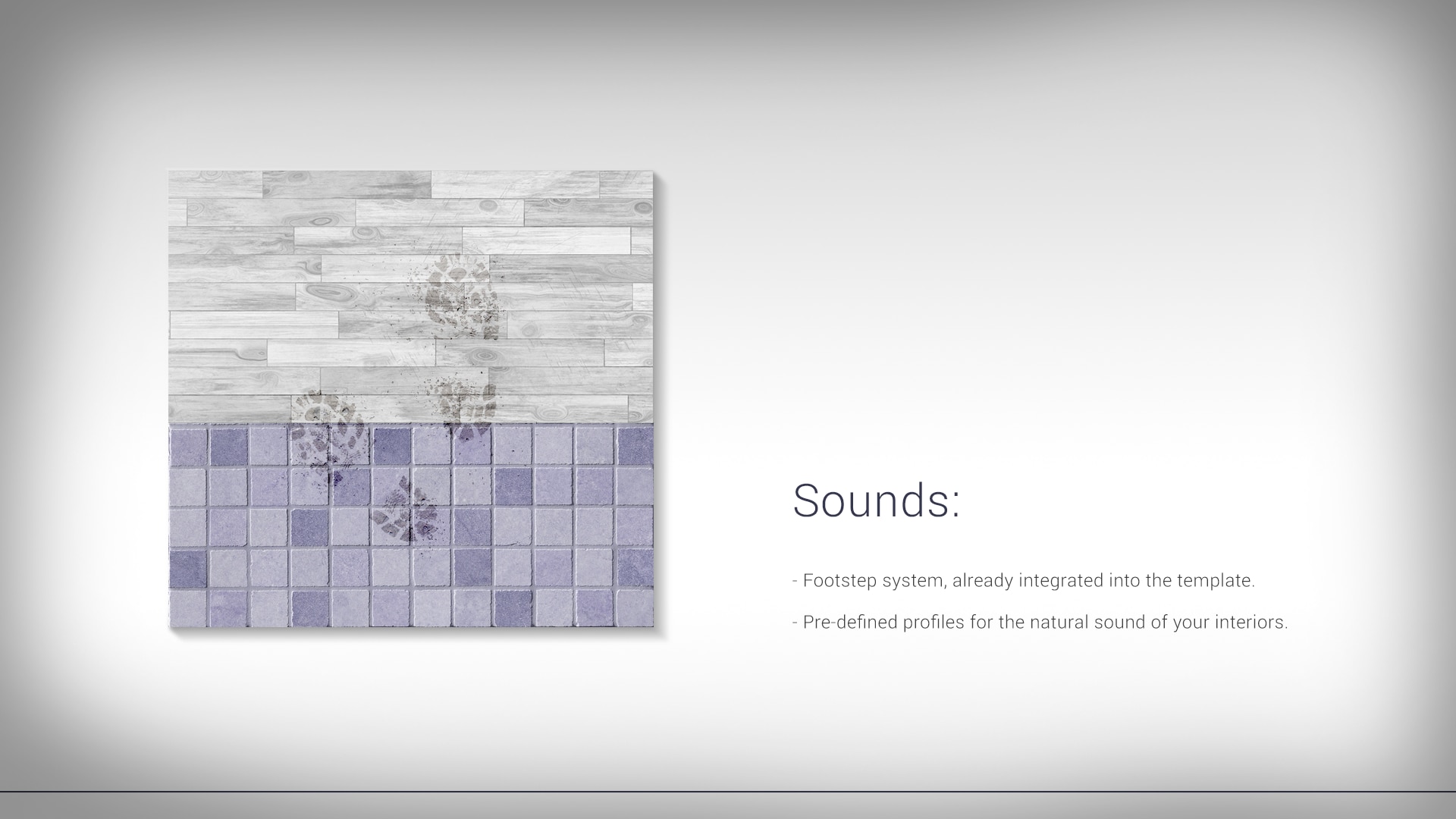 Sounds:

- Footstep system, already integrated into the template.

- Pre-defined profiles for the natural sound of your interiors.